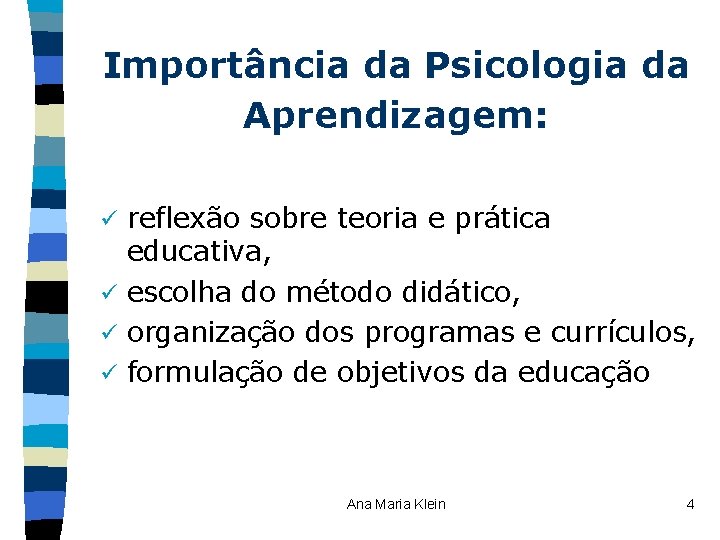 Importância da Psicologia da Aprendizagem:

✓ reflexão sobre teoria e prática educativa,
✓ escolha do método didático,
✓ organização dos programas e currículos,
✓ formulação de objetivos da educação

Ana Maria Klein

4